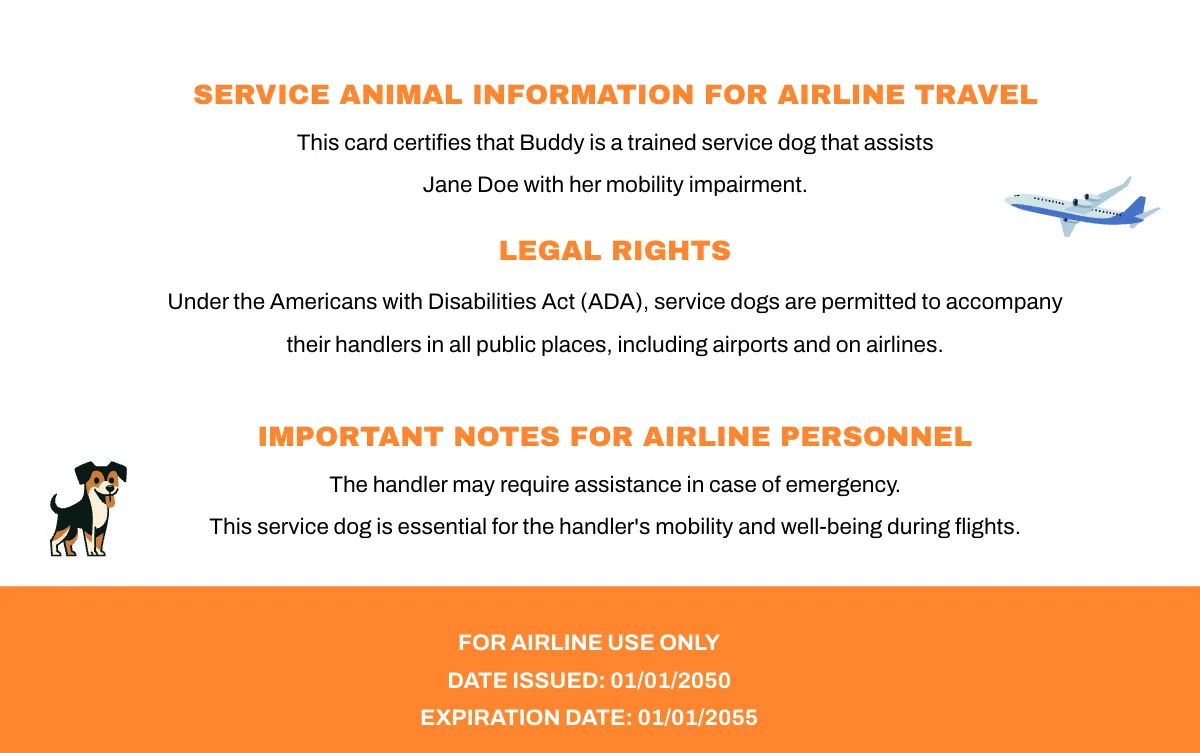 SERVICE ANIMAL INFORMATION FOR AIRLINE TRAVEL

This card certifies that Buddy is a trained service dog that assists Jane Doe with her mobility impairment.

LEGAL RIGHTS

Under the Americans with Disabilities Act (ADA), service dogs are permitted to accompany their handlers in all public places, including airports and on airlines.

IMPORTANT NOTES FOR AIRLINE PERSONNEL

The handler may require assistance in case of emergency.
This service dog is essential for the handler's mobility and well-being during flights.

FOR AIRLINE USE ONLY
DATE ISSUED: 01/01/2050
EXPIRATION DATE: 01/01/2055